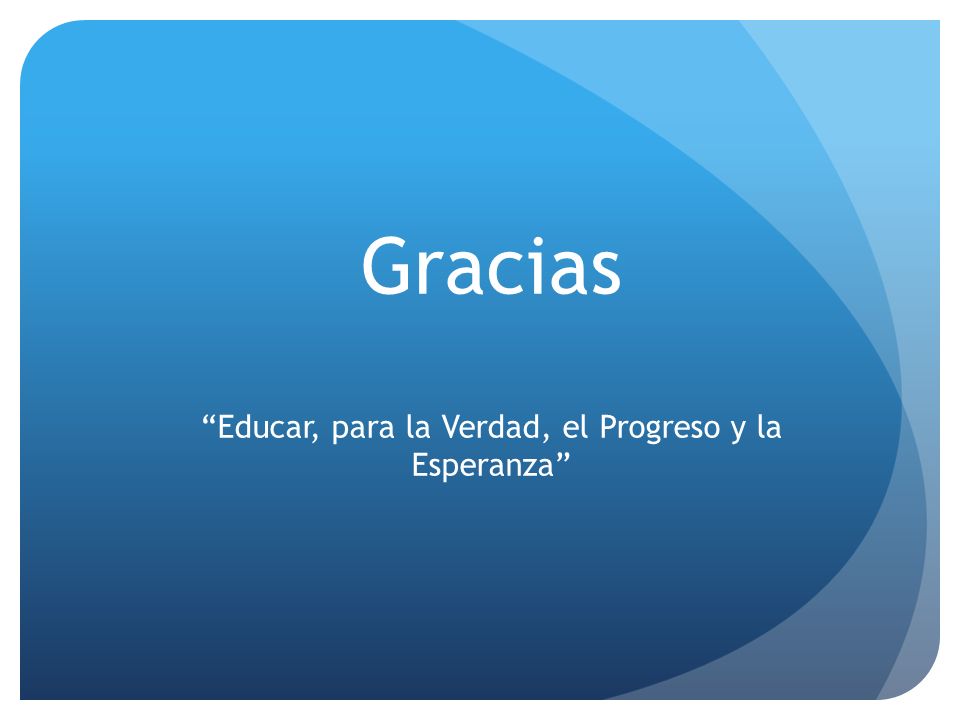 Gracias

“Educar, para la Verdad, el Progreso y la Esperanza”